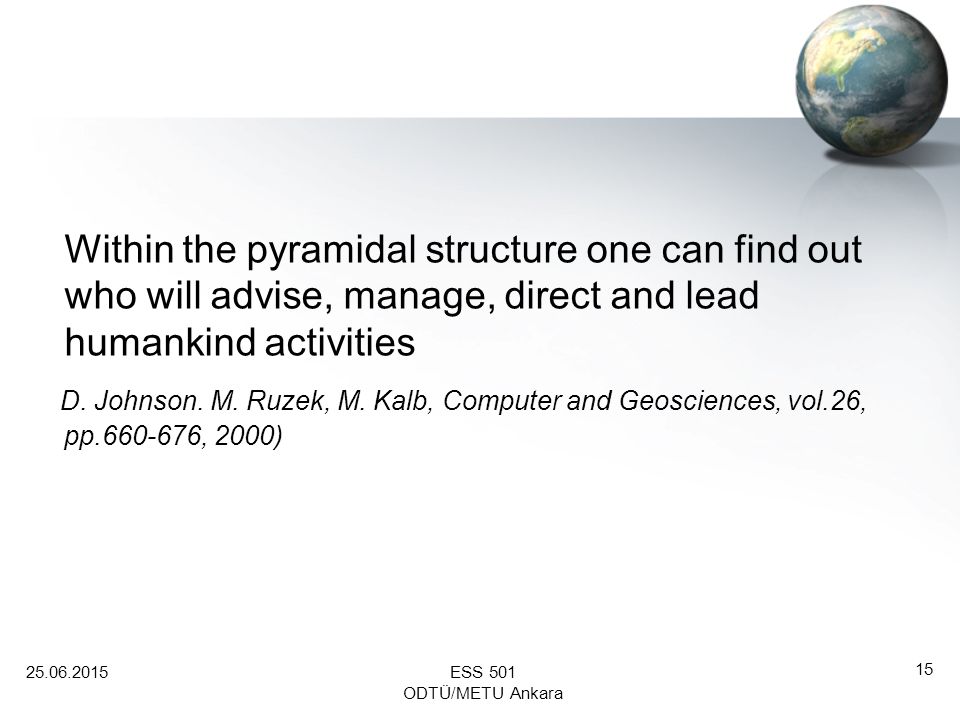 Within the pyramidal structure one can find out who will advise, manage, direct and lead humankind activities

D. Johnson. M. Ruzek, M. Kalb, Computer and Geosciences, vol.26, pp.660-676, 2000)

25.06.2015

ESS 501
ODTÜ/METU Ankara

15